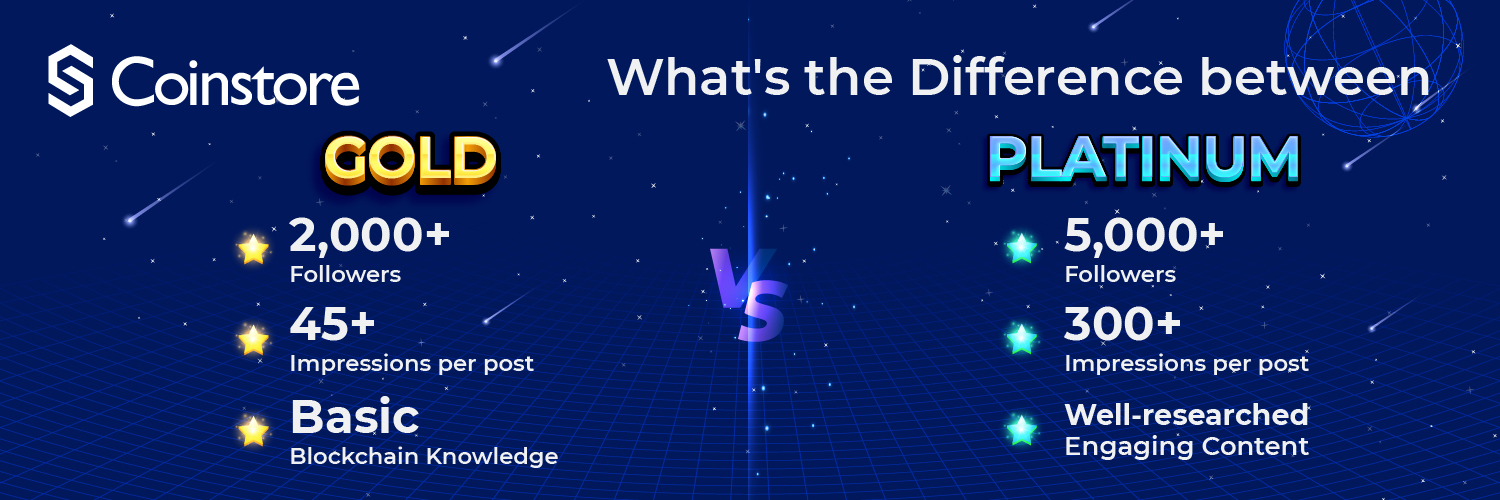 Coinstore

What's the Difference between

GOLD

2,000+
Followers

45+
Impressions per post

Basic
Blockchain Knowledge

VS

PLATINUM

5,000+
Followers

300+
Impressions per post

Well-researched
Engaging Content